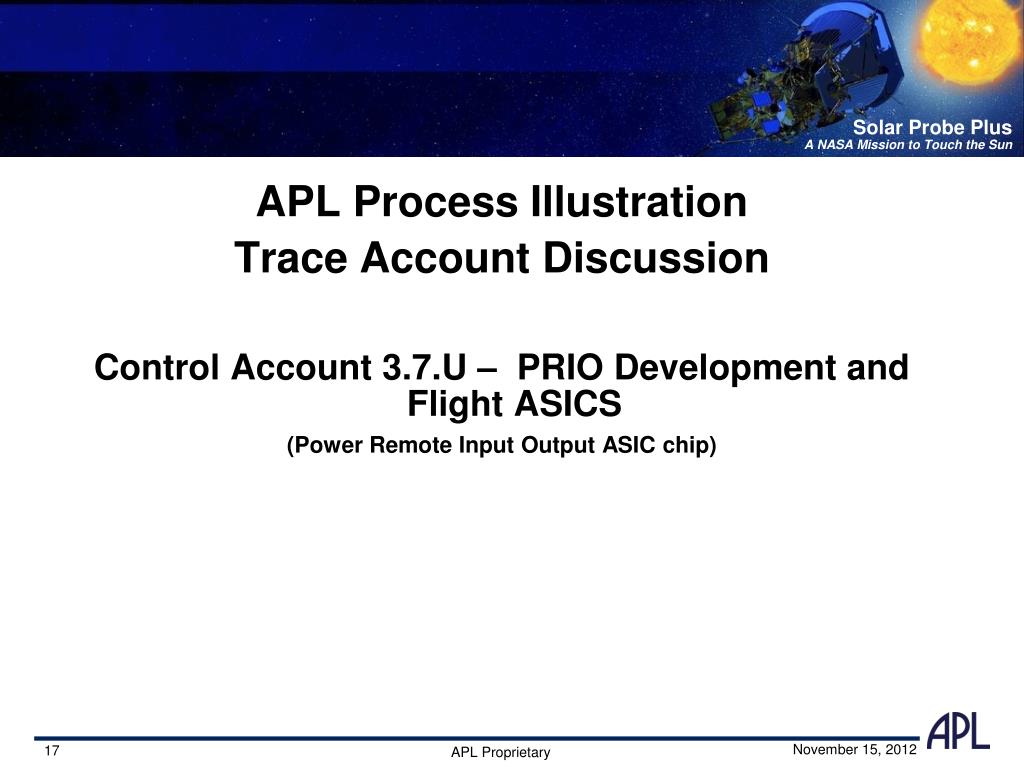 Solar Probe Plus
A NASA Mission to Touch the Sun

APL Process Illustration
Trace Account Discussion

Control Account 3.7.U – PRIO Development and Flight ASICS
(Power Remote Input Output ASIC chip)

17
APL Proprietary
November 15, 2012
APL